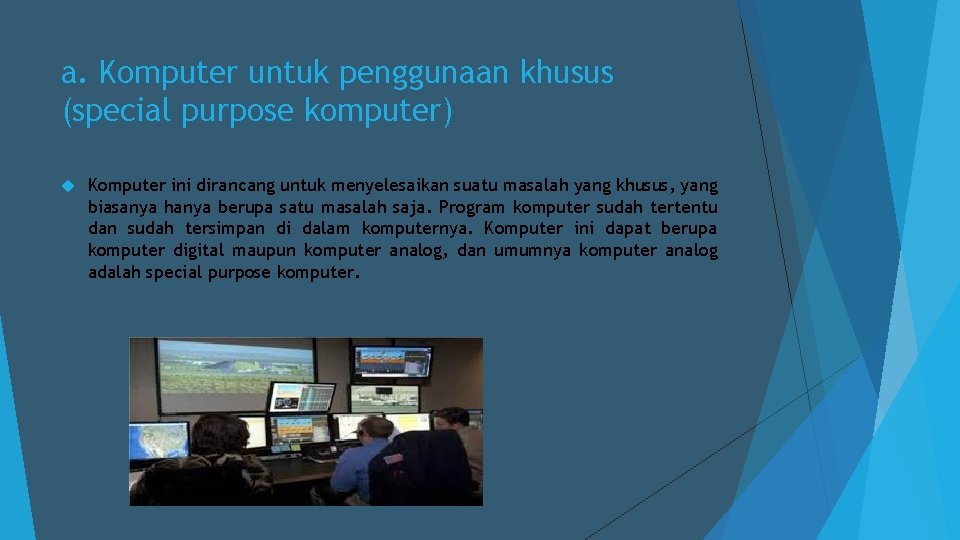 a. Komputer untuk penggunaan khusus (special purpose komputer)

Komputer ini dirancang untuk menyelesaikan suatu masalah yang khusus, yang biasanya hanya berupa satu masalah saja. Program komputer sudah tertentu dan sudah tersimpan di dalam komputernya. Komputer ini dapat berupa komputer digital maupun komputer analog, dan umumnya komputer analog adalah special purpose komputer.